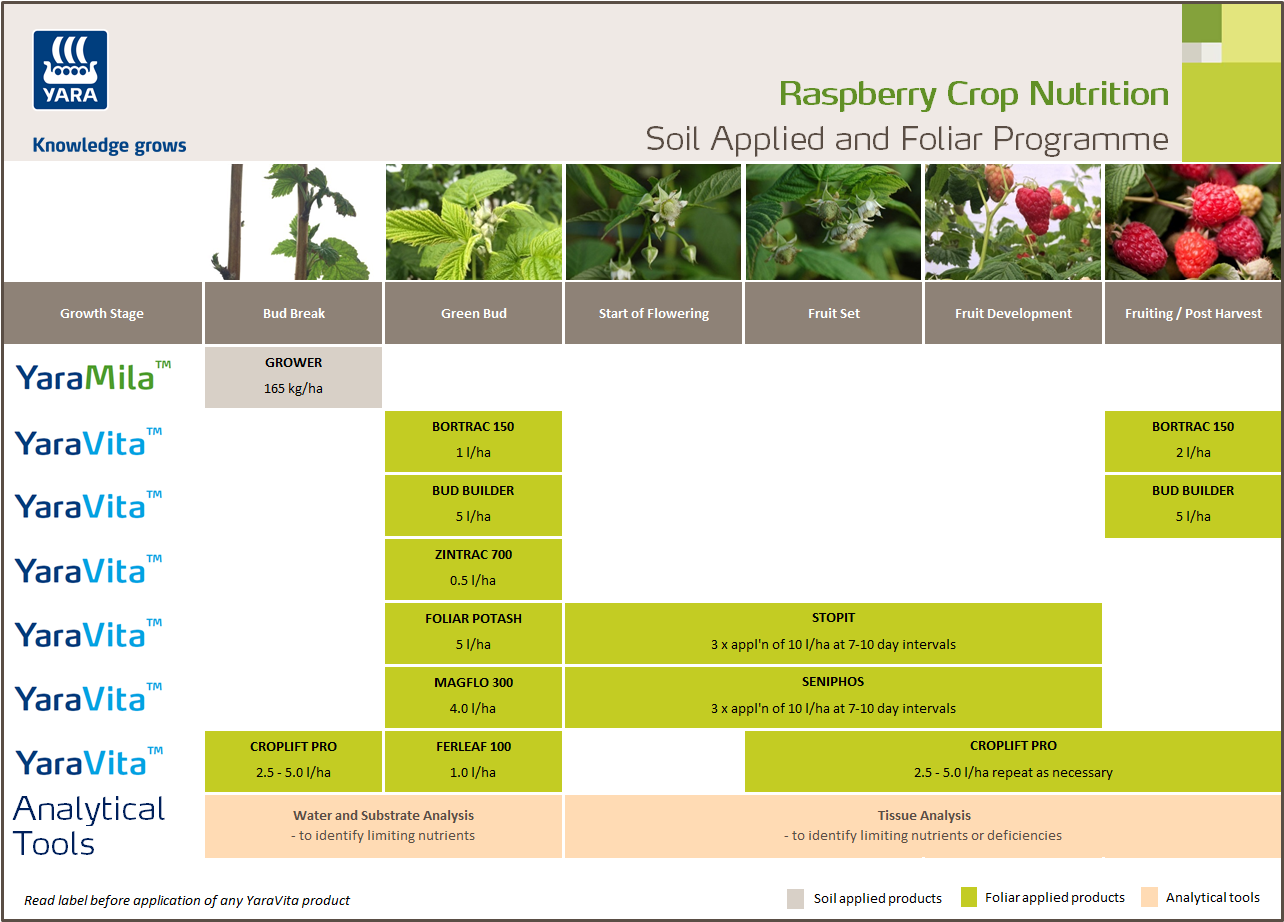 YARA

Knowledge grows

Raspberry Crop Nutrition
Soil Applied and Foliar Programme

| Growth Stage | Bud Break | Green Bud | Start of Flowering | Fruit Set | Fruit Development | Fruiting / Post Harvest |
|---|---|---|---|---|---|---|
| YaraMila™ | GROWER 165 kg/ha | | | | | |
| YaraVita™ | | BORTRAC 150 1 l/ha | | | | BORTRAC 150 2 l/ha |
| YaraVita™ | | BUD BUILDER 5 l/ha | | | | BUD BUILDER 5 l/ha |
| YaraVita™ | | ZINTRAC 700 0.5 l/ha | | | | |
| YaraVita™ | | FOLIAR POTASH 5 l/ha | STOPIT 3 x appl'n of 10 l/ha at 7-10 day intervals | | | |
| YaraVita™ | | MAGFLO 300 4.0 l/ha | SENIPHOS 3 x appl'n of 10 l/ha at 7-10 day intervals | | | |
| YaraVita™ | CROPLIFT PRO 2.5 - 5.0 l/ha | FERLEAF 100 1.0 l/ha | | CROPLIFT PRO 2.5 - 5.0 l/ha repeat as necessary | | |
| Analytical Tools | Water and Substrate Analysis - to identify limiting nutrients | | Tissue Analysis - to identify limiting nutrients or deficiencies | | | |

Read label before application of any YaraVita product

Soil applied products
Foliar applied products
Analytical tools